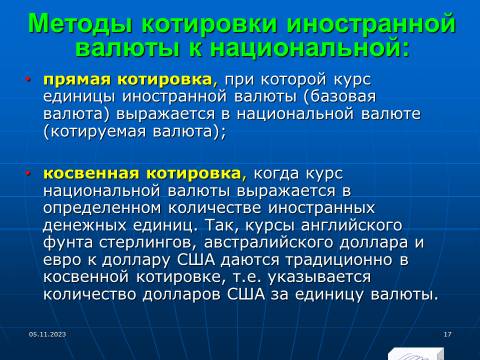 Методы котировки иностранной валюты к национальной:

• прямая котировка, при которой курс единицы иностранной валюты (базовая валюта) выражается в национальной валюте (котируемая валюта);

• косвенная котировка, когда курс национальной валюты выражается в определенном количестве иностранных денежных единиц. Так, курсы английского фунта стерлингов, австралийского доллара и евро к доллару США даются традиционно в косвенной котировке, т.е. указывается количество долларов США за единицу валюты.

05.11.2023

17